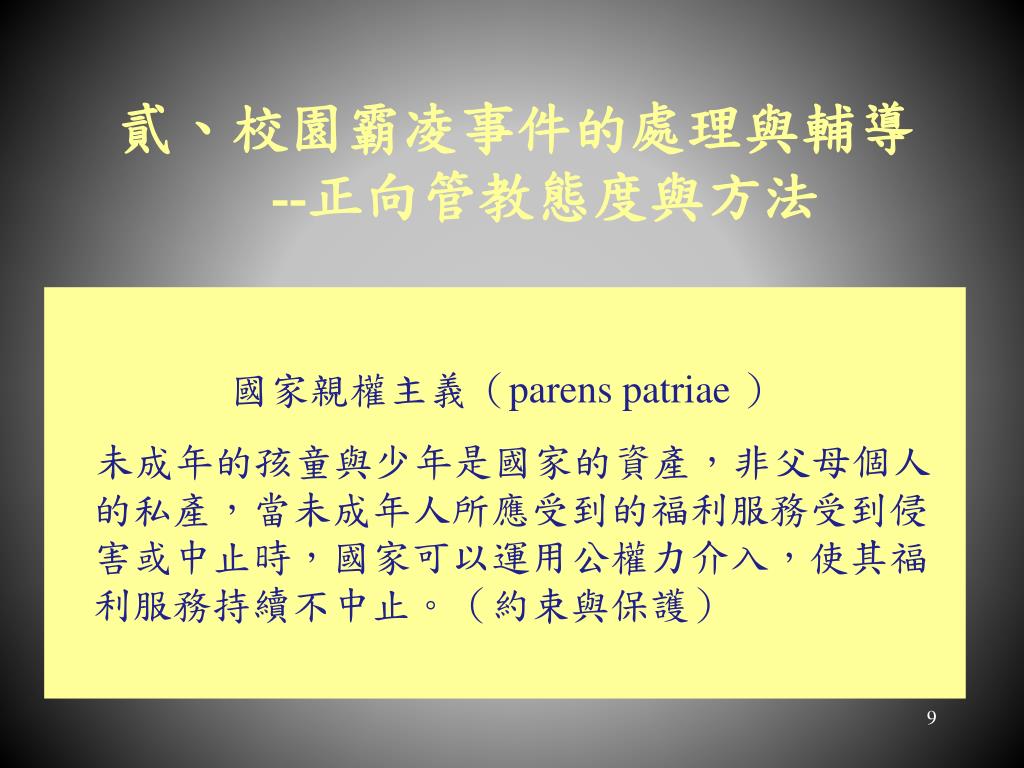 貳、校園霸凌事件的處理與輔導
--正向管教態度與方法

國家親權主義（parens patriae ）

未成年的孩童與少年是國家的資產，非父母個人的私產，當未成年人所應受到的福利服務受到侵害或中止時，國家可以運用公權力介入，使其福利服務持續不中止。（約束與保護）

9